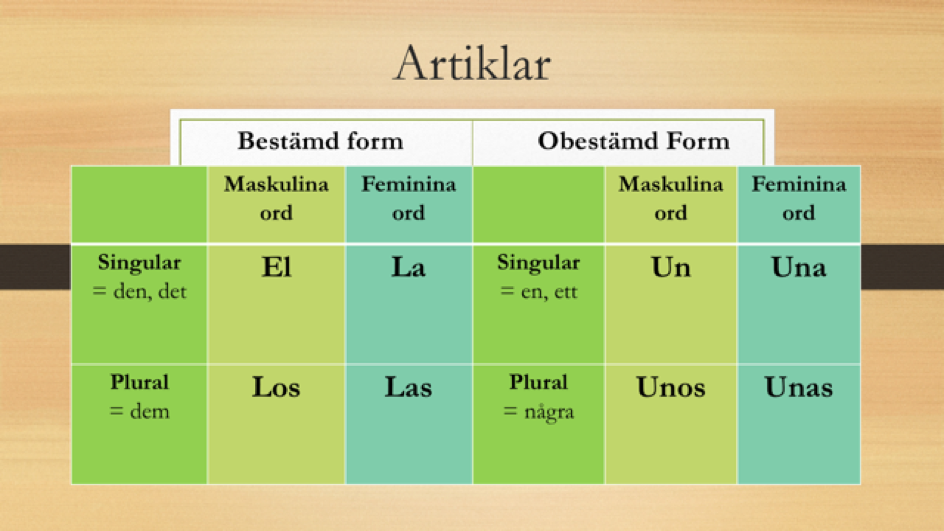 Artiklar

| Bestämd form | | | Obestämd Form | | |
|---|---|---|---|---|---|
| | Maskulina ord | Feminina ord | | Maskulina ord | Feminina ord |
| Singular = den, det | El | La | Singular = en, ett | Un | Una |
| Plural = dem | Los | Las | Plural = några | Unos | Unas |